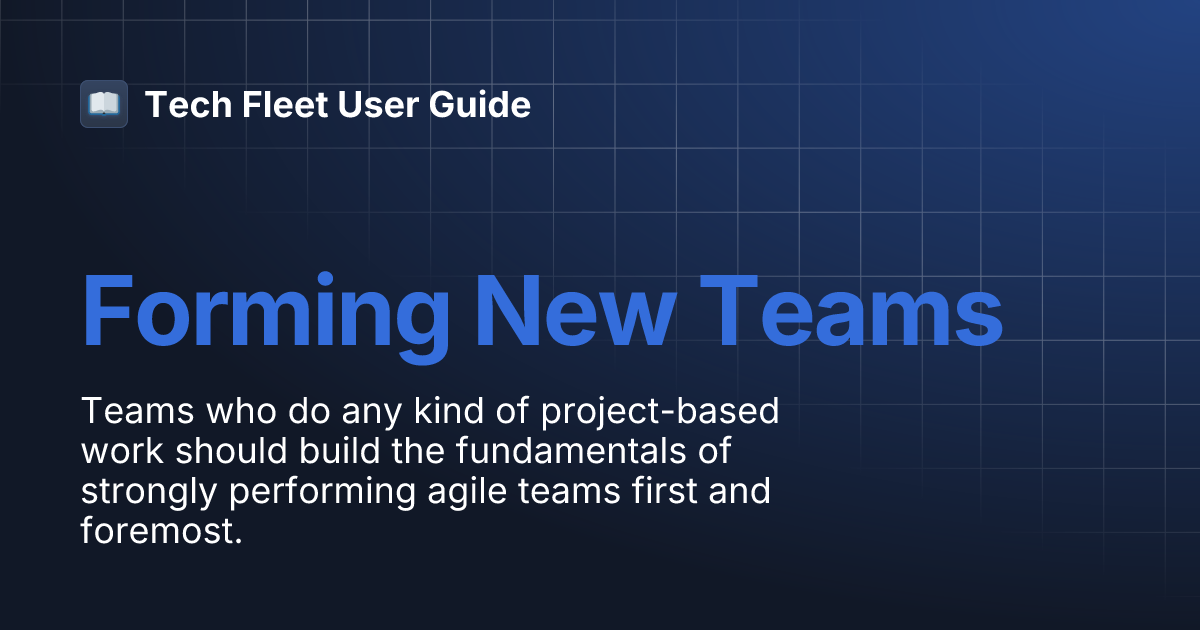 Tech Fleet User Guide

Forming New Teams

Teams who do any kind of project-based work should build the fundamentals of strongly performing agile teams first and foremost.